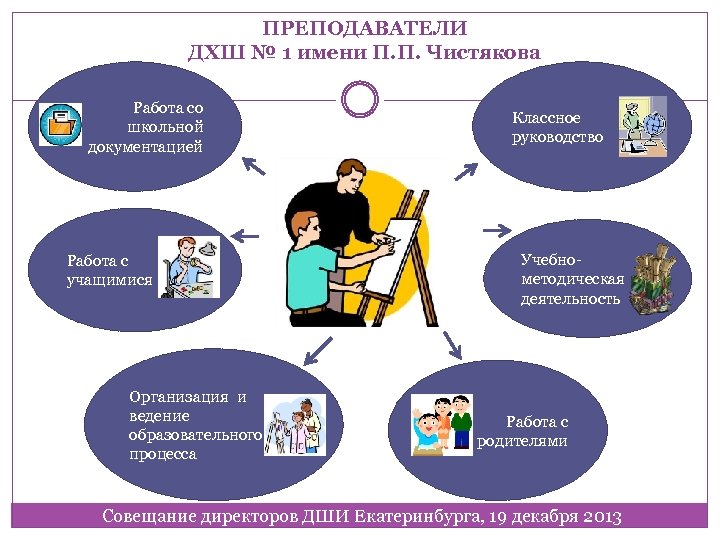 ПРЕПОДАВАТЕЛИ
ДХШ № 1 имени П.П. Чистякова

Работа со школьной документацией

Классное руководство

Работа с учащимися

Учебно-методическая деятельность

Организация и ведение образовательного процесса

Работа с родителями

Совещание директоров ДШИ Екатеринбурга, 19 декабря 2013